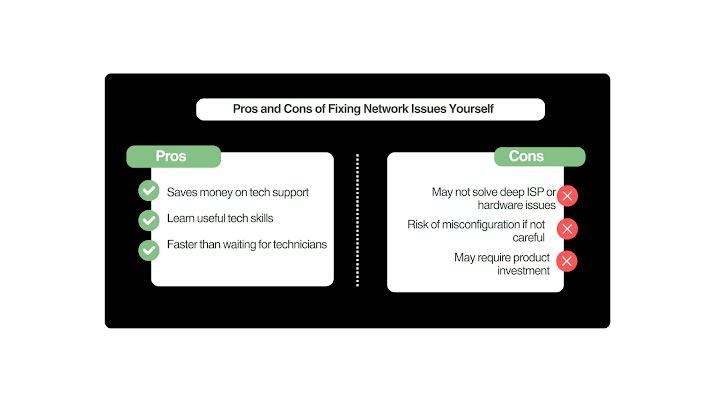 Pros and Cons of Fixing Network Issues Yourself

Pros

Saves money on tech support

Learn useful tech skills

Faster than waiting for technicians

Cons

May not solve deep ISP or hardware issues

Risk of misconfiguration if not careful

May require product investment